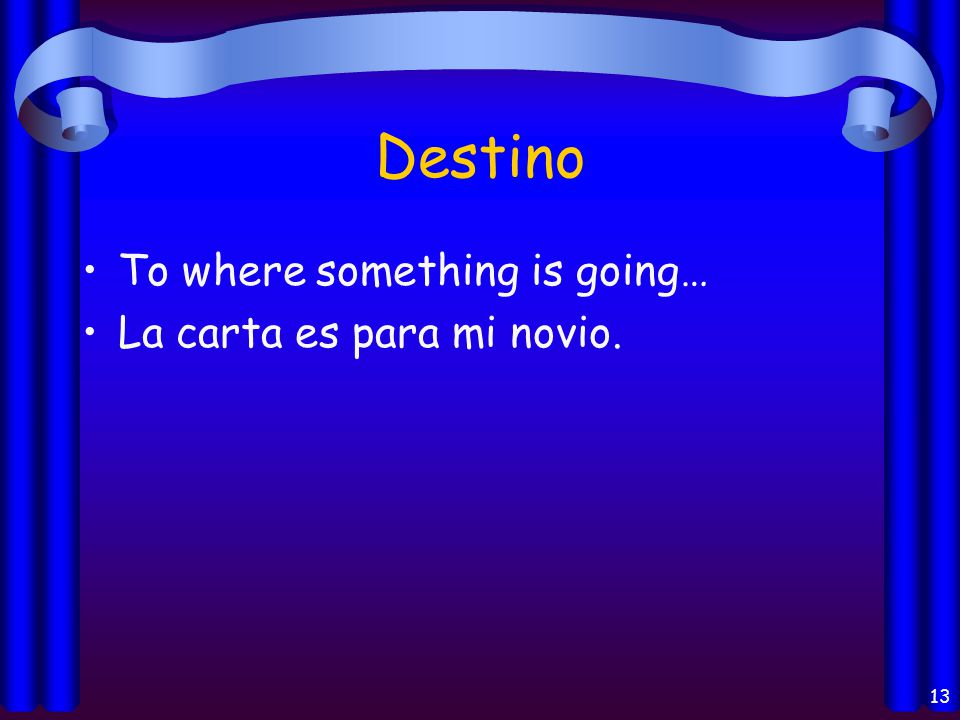 Destino

• To where something is going…
• La carta es para mi novio.

13